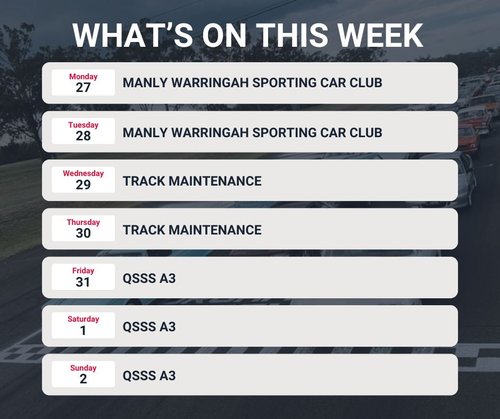 WHAT'S ON THIS WEEK

Monday
27
MANLY WARRINGAH SPORTING CAR CLUB

Tuesday
28
MANLY WARRINGAH SPORTING CAR CLUB

Wednesday
29
TRACK MAINTENANCE

Thursday
30
TRACK MAINTENANCE

Friday
31
QSSS A3

Saturday
1
QSSS A3

Sunday
2
QSSS A3